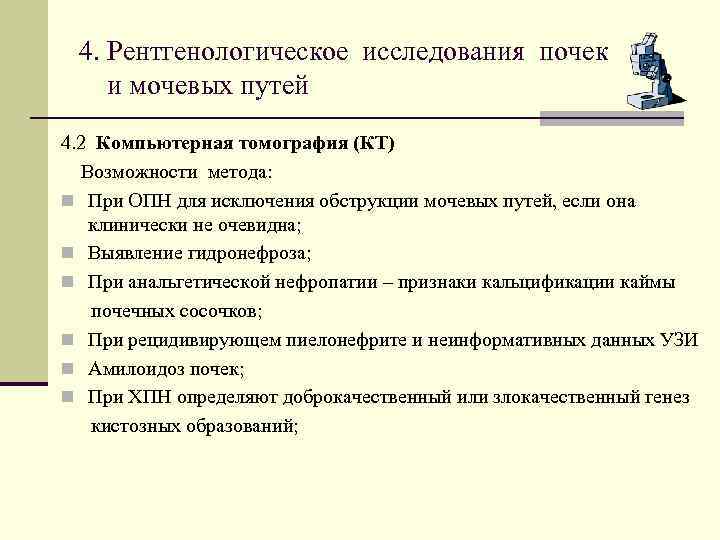 4. Рентгенологическое исследования почек и мочевых путей

4.2 Компьютерная томография (КТ)

Возможности метода:

При ОПН для исключения обструкции мочевых путей, если она клинически не очевидна;

Выявление гидронефроза;

При анальгетической нефропатии – признаки кальцификации каймы почечных сосочков;

При рецидивирующем пиелонефрите и неинформативных данных УЗИ

Амилоидоз почек;

При ХПН определяют доброкачественный или злокачественный генез кистозных образований;